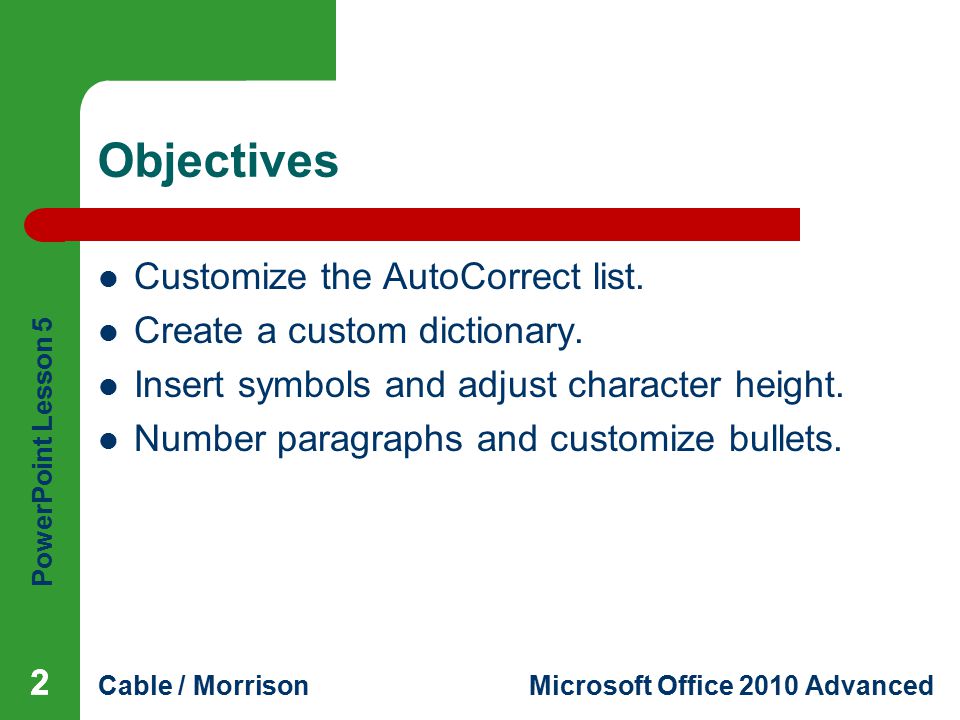 Objectives

- Customize the AutoCorrect list.
- Create a custom dictionary.
- Insert symbols and adjust character height.
- Number paragraphs and customize bullets.

PowerPoint Lesson 5

2

Cable / Morrison

Microsoft Office 2010 Advanced